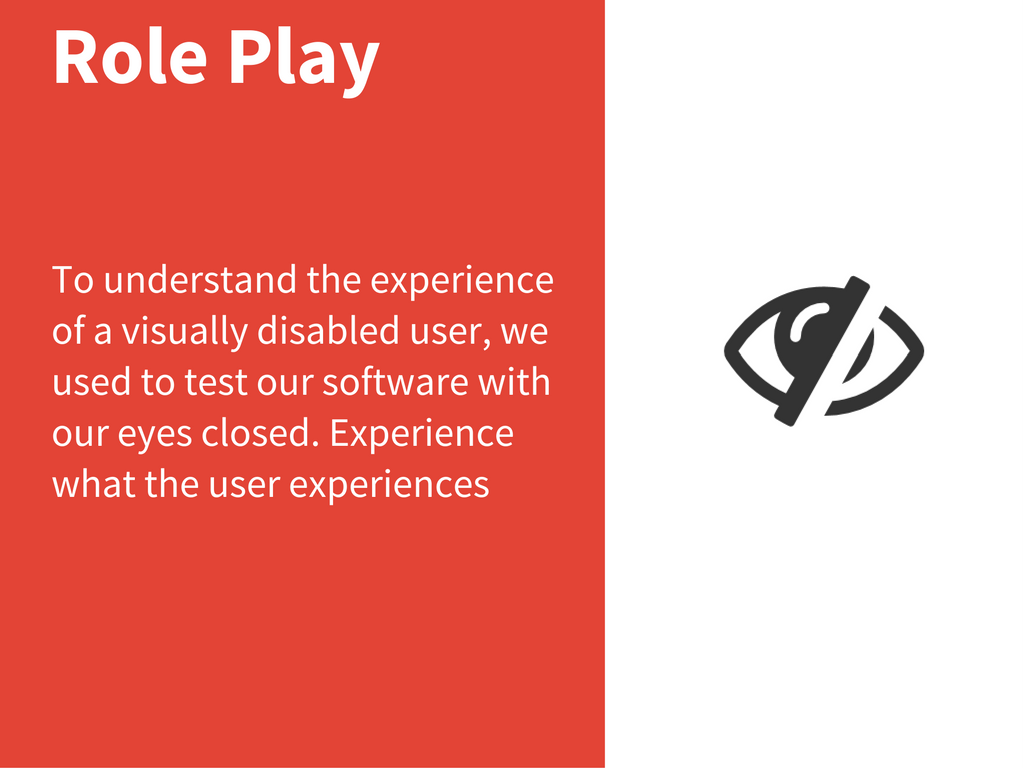 Role Play

To understand the experience of a visually disabled user, we used to test our software with our eyes closed. Experience what the user experiences